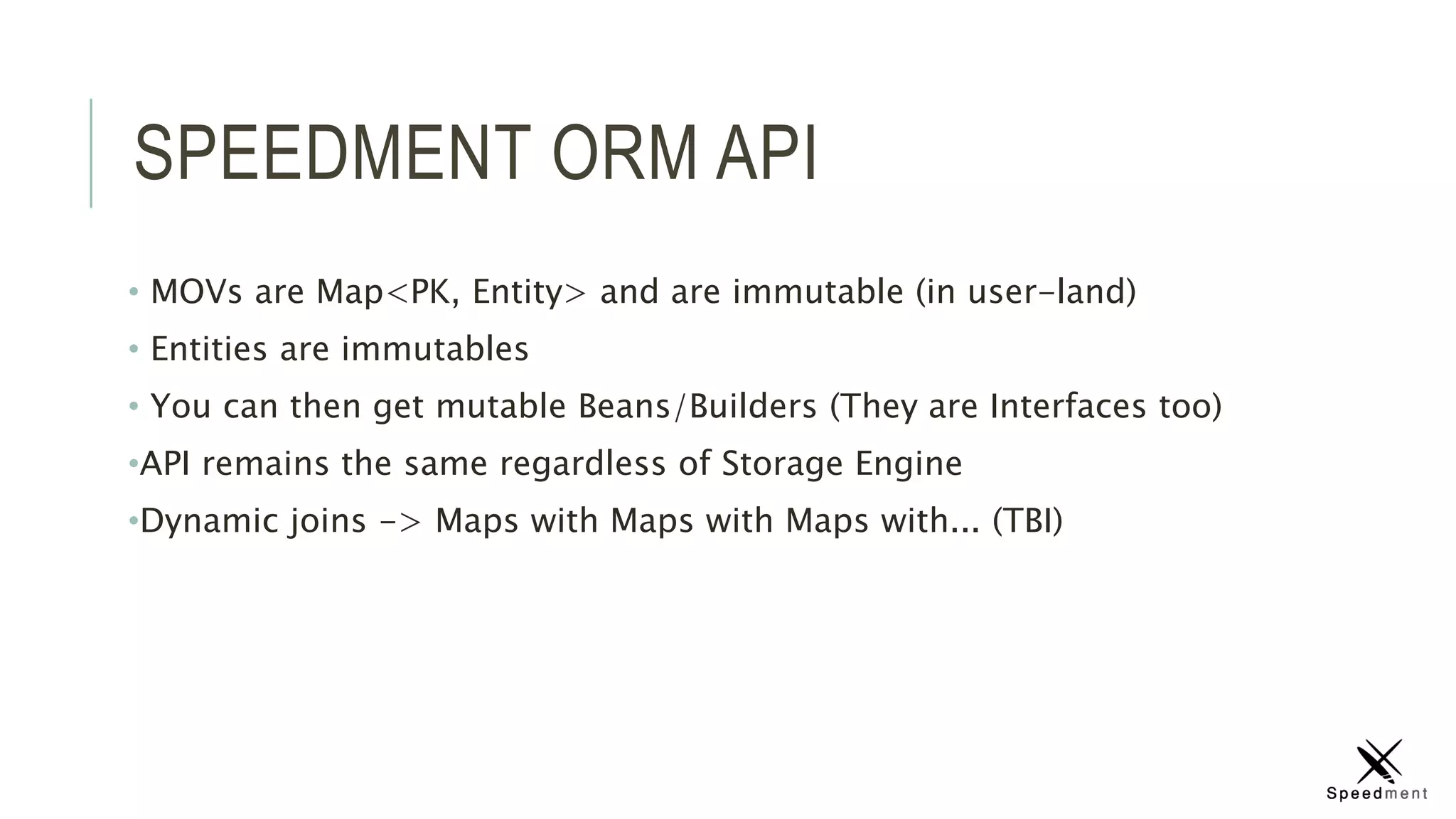 SPEEDMENT ORM API

• MOVs are Map<PK, Entity> and are immutable (in user-land)
• Entities are immutables
• You can then get mutable Beans/Builders (They are Interfaces too)
•API remains the same regardless of Storage Engine
•Dynamic joins -> Maps with Maps with Maps with... (TBI)

Speedment